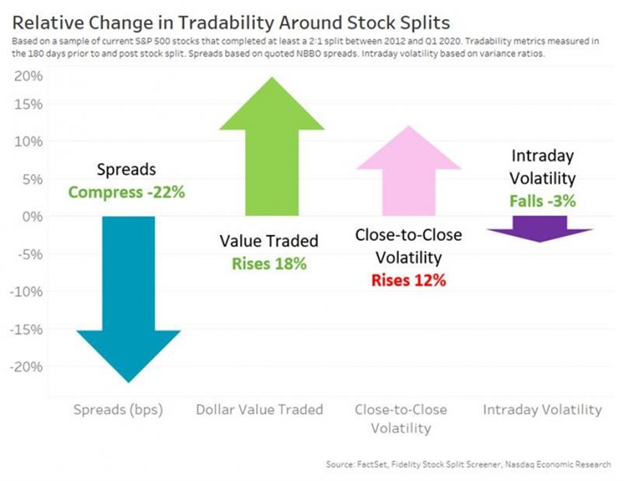 Relative Change in Tradability Around Stock Splits

Based on a sample of current S&P 500 stocks that completed at least a 2:1 split between 2012 and Q1 2020. Tradability metrics measured in the 180 days prior to and post stock split. Spreads based on quoted NBBO spreads. Intraday volatility based on variance ratios.

20%
15%
10%
5%
0%
-5%
-10%
-15%
-20%

Spreads
Compress -22%

Value Traded
Rises 18%

Close-to-Close
Volatility
Rises 12%

Intraday
Volatility
Falls -3%

Spreads (bps)
Dollar Value Traded
Close-to-Close
Volatility
Intraday Volatility

Source: FactSet, Fidelity Stock Split Screener, Nasdaq Economic Research